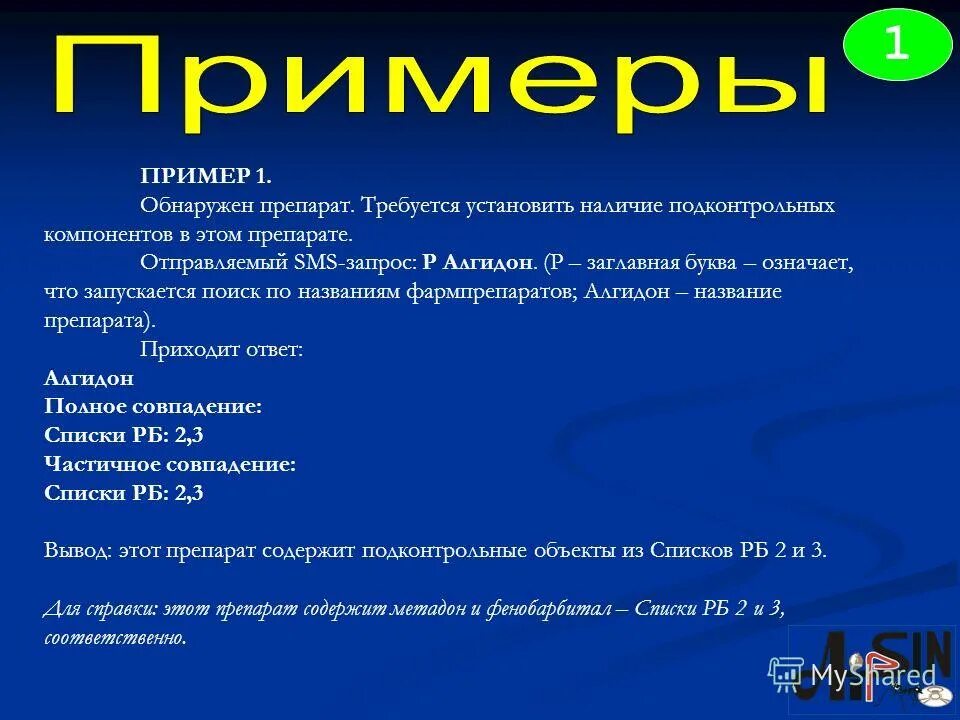 Примеры

1

ПРИМЕР 1.

Обнаружен препарат. Требуется установить наличие подконтрольных компонентов в этом препарате.

Отправляемый SMS-запрос: Р Алгидон. (Р – заглавная буква – означает, что запускается поиск по названиям фармпрепаратов; Алгидон – название препарата).

Приходит ответ:
Алгидон
Полное совпадение:
Списки РБ: 2,3
Частичное совпадение:
Списки РБ: 2,3

Вывод: этот препарат содержит подконтрольные объекты из Списков РБ 2 и 3.

Для справки: этот препарат содержит метадон и фенобарбитал – Списки РБ 2 и 3, соответственно.

MyShared